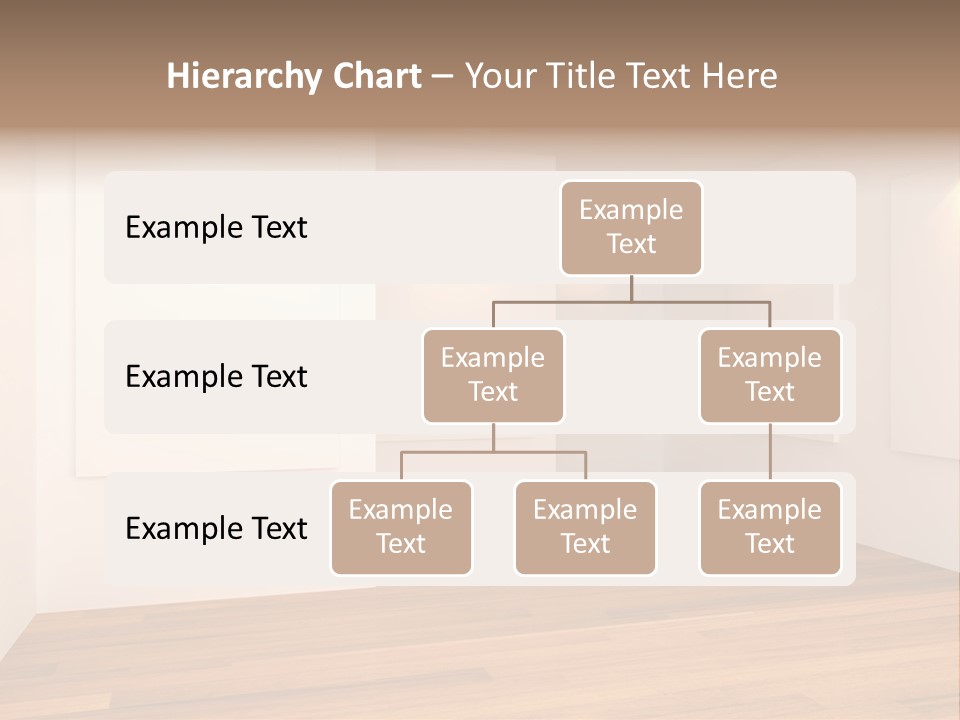 Hierarchy Chart – Your Title Text Here

Example Text

Example Text

Example Text

Example Text

Example Text

Example Text

Example Text

Example Text

Example Text